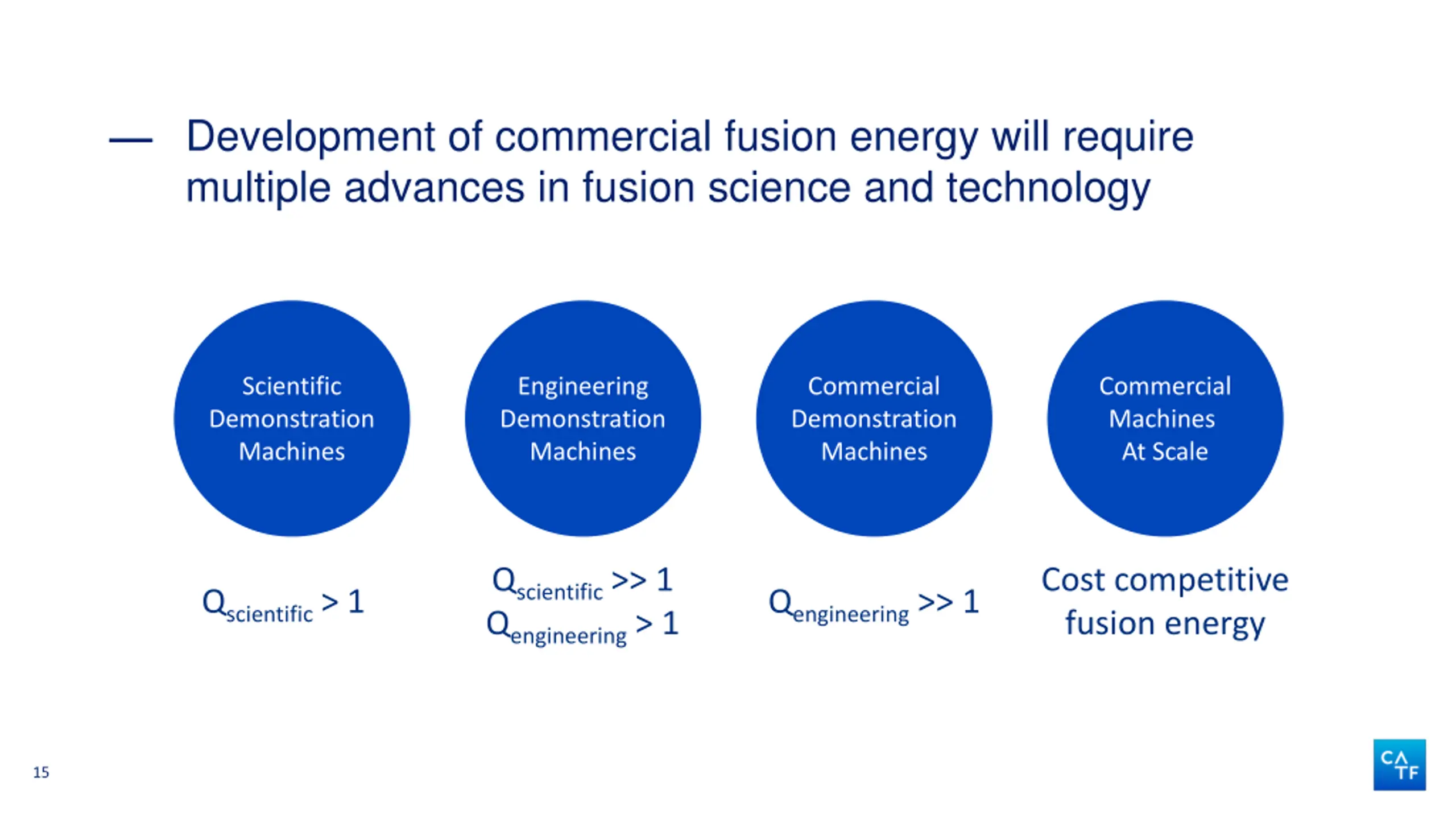 — Development of commercial fusion energy will require multiple advances in fusion science and technology

Scientific Demonstration Machines

Engineering Demonstration Machines

Commercial Demonstration Machines

Commercial Machines At Scale

$Q_{scientific} > 1$

$Q_{scientific} >> 1$
$Q_{engineering} > 1$

$Q_{engineering} >> 1$

Cost competitive fusion energy

15

CATF